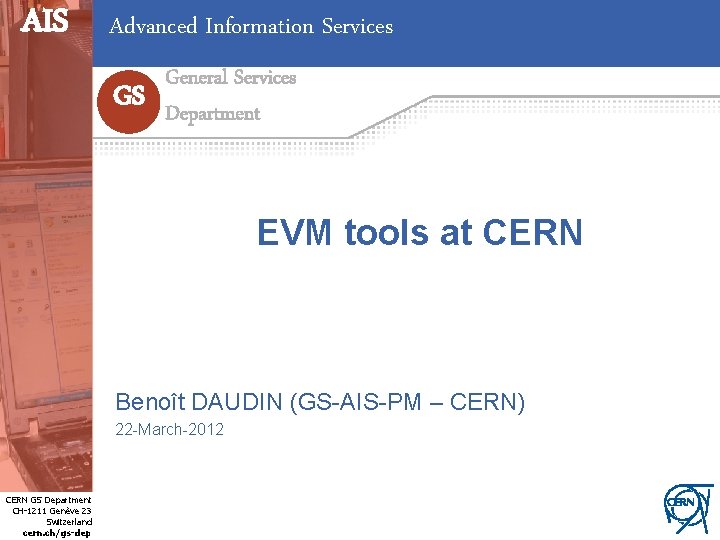 AIS

Advanced Information Services

GS

General Services
Department

EVM tools at CERN

Benoît DAUDIN (GS-AIS-PM – CERN)
22-March-2012

CERN GS Department
CH-1211 Genève 23
Switzerland
cern.ch/gs-dep

CERN